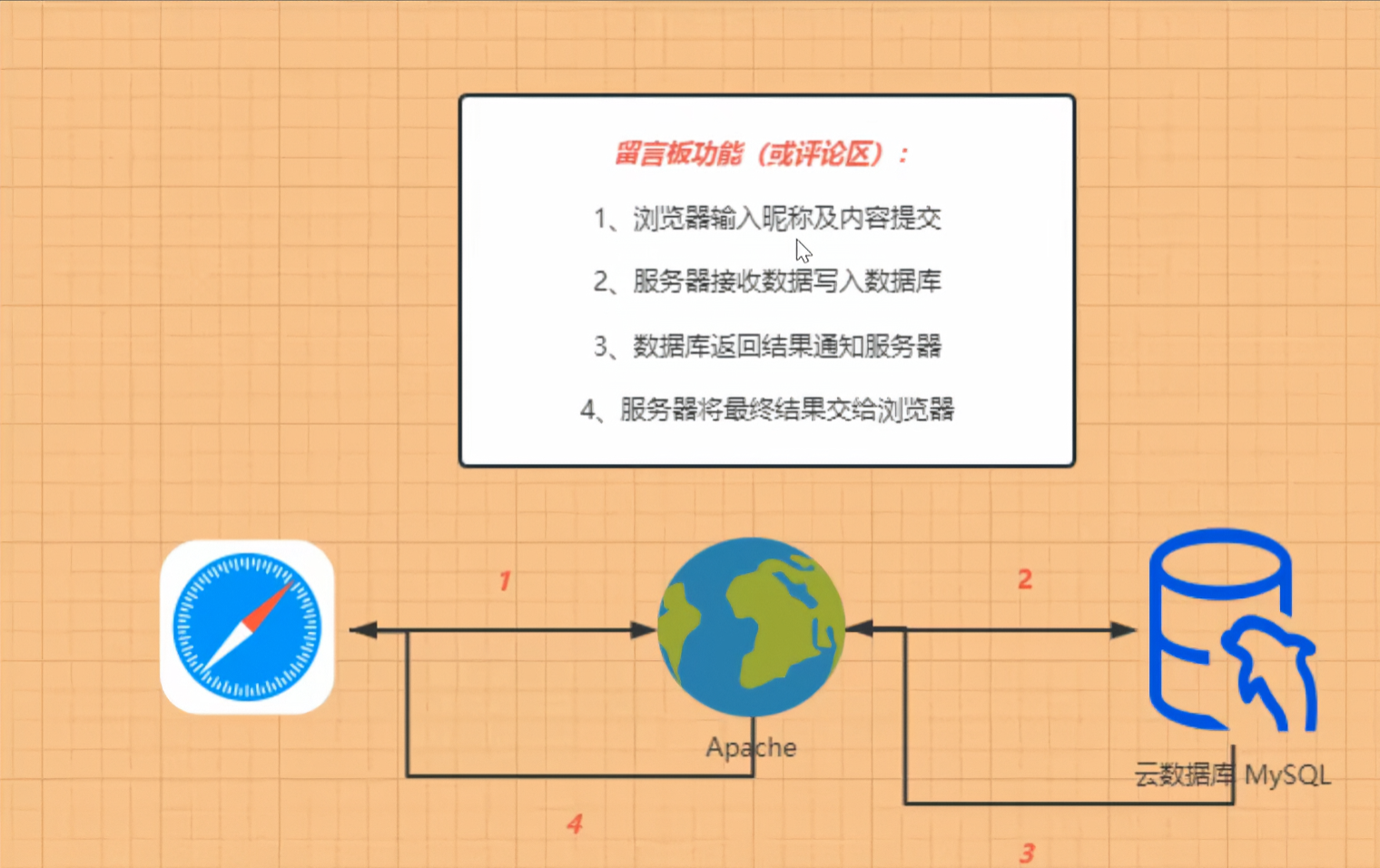 留言板功能（或评论区）：

1、浏览器输入昵称及内容提交

2、服务器接收数据写入数据库

3、数据库返回结果通知服务器

4、服务器将最终结果交给浏览器

1

2

Apache

云数据库 MySQL

4

3